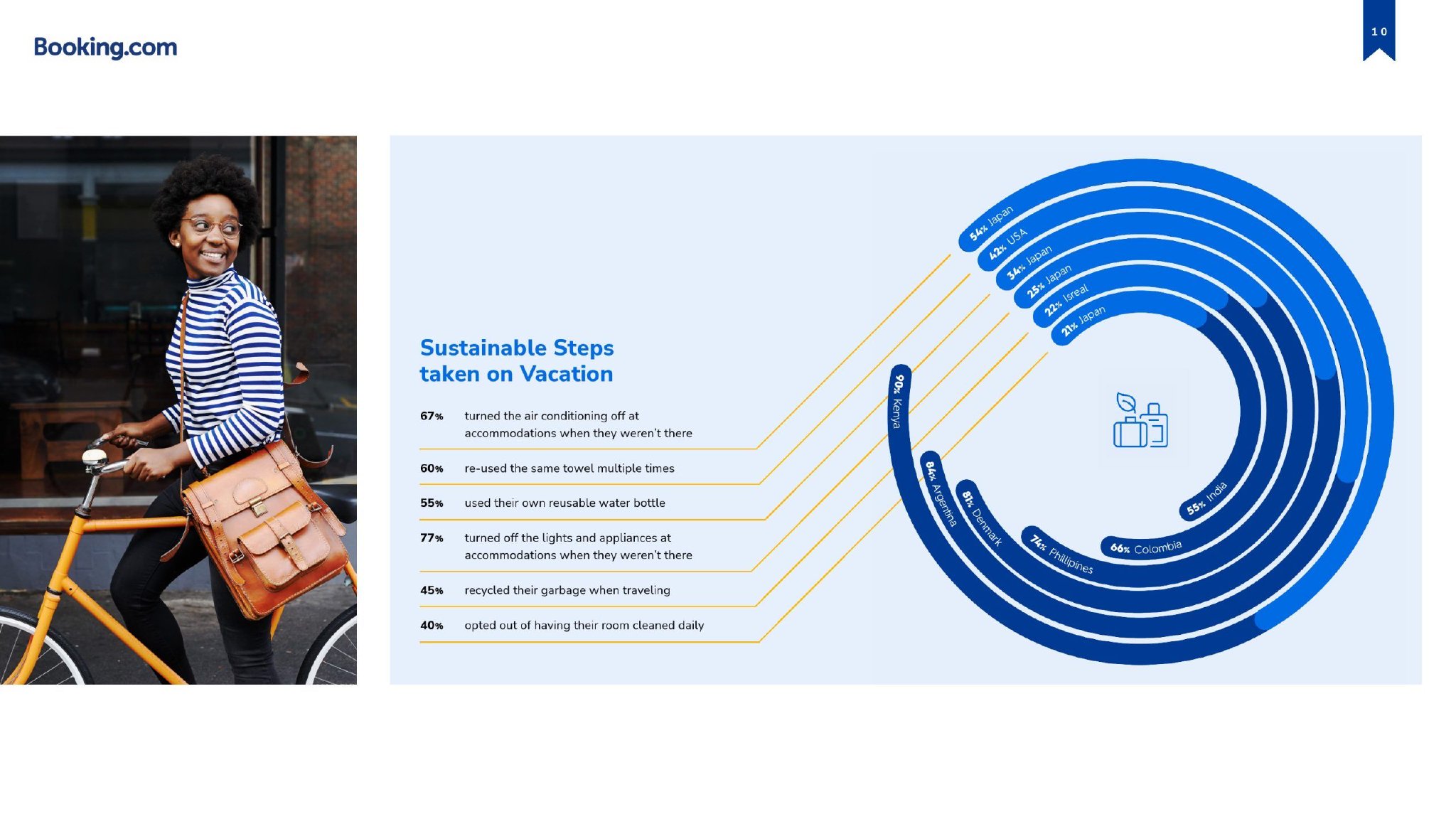 Booking.com

10

Sustainable Steps taken on Vacation

67% turned the air conditioning off at accommodations when they weren't there

60% re-used the same towel multiple times

55% used their own reusable water bottle

77% turned off the lights and appliances at accommodations when they weren't there

45% recycled their garbage when traveling

40% opted out of having their room cleaned daily

54% Japan
42% USA
34% Japan
25% Japan
22% Isreal
21% Japan

90% Kenya
84% Argentina
81% Denmark
74% Phillipines
66% Colombia
55% India